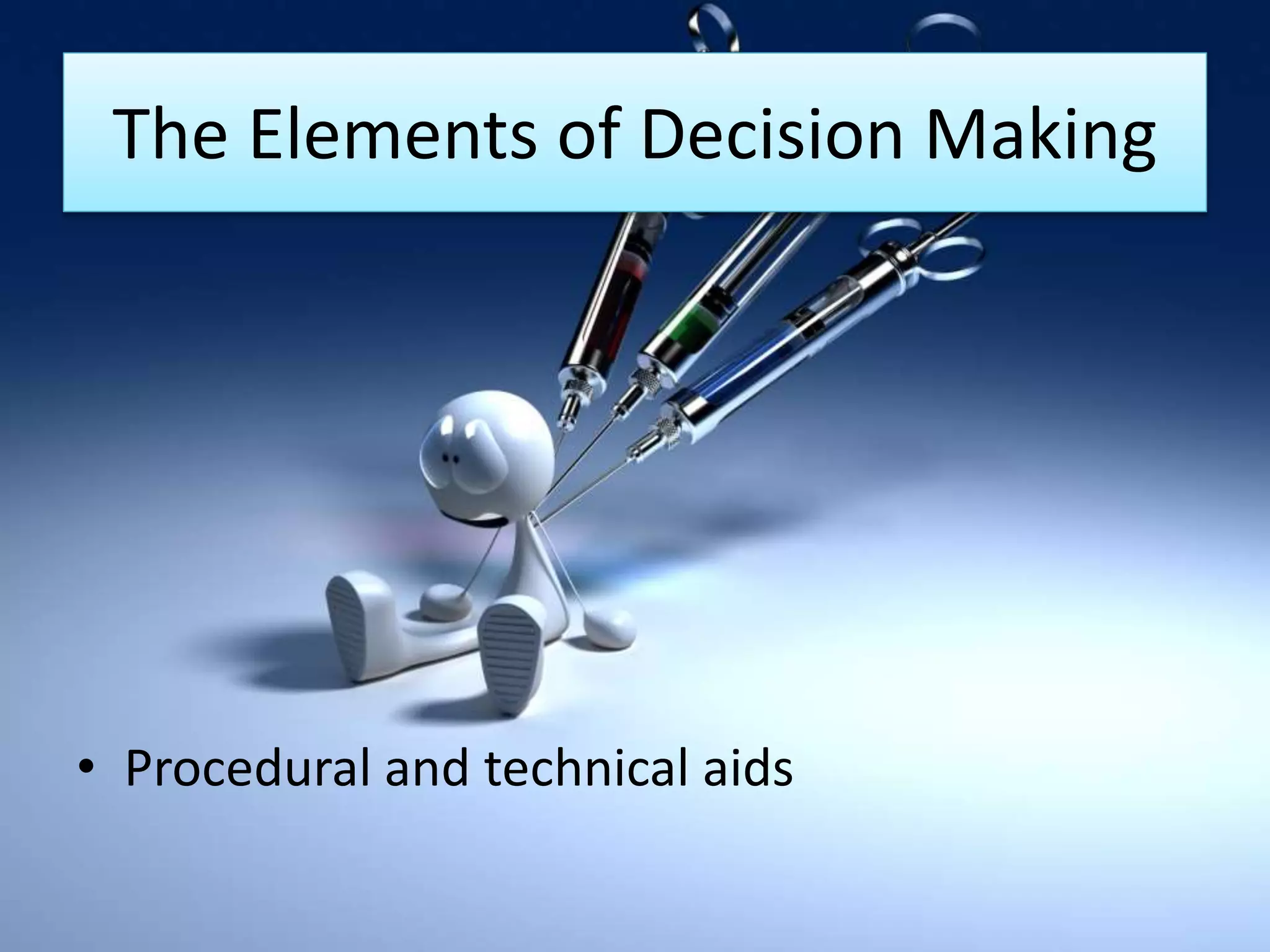 The Elements of Decision Making

• Procedural and technical aids